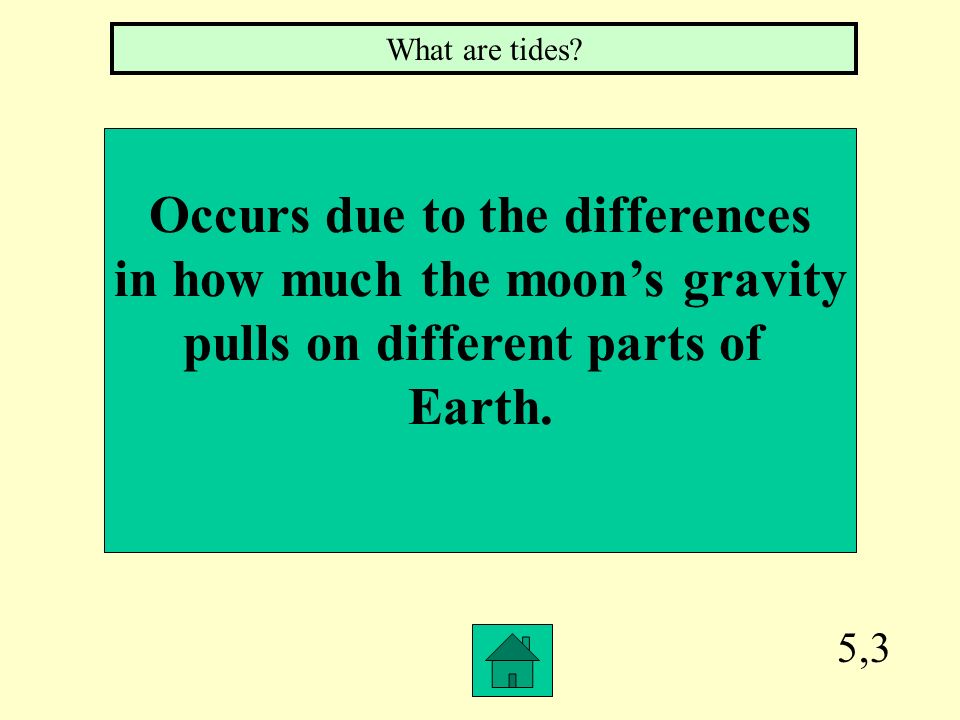 What are tides?

Occurs due to the differences in how much the moon’s gravity pulls on different parts of Earth.

5,3